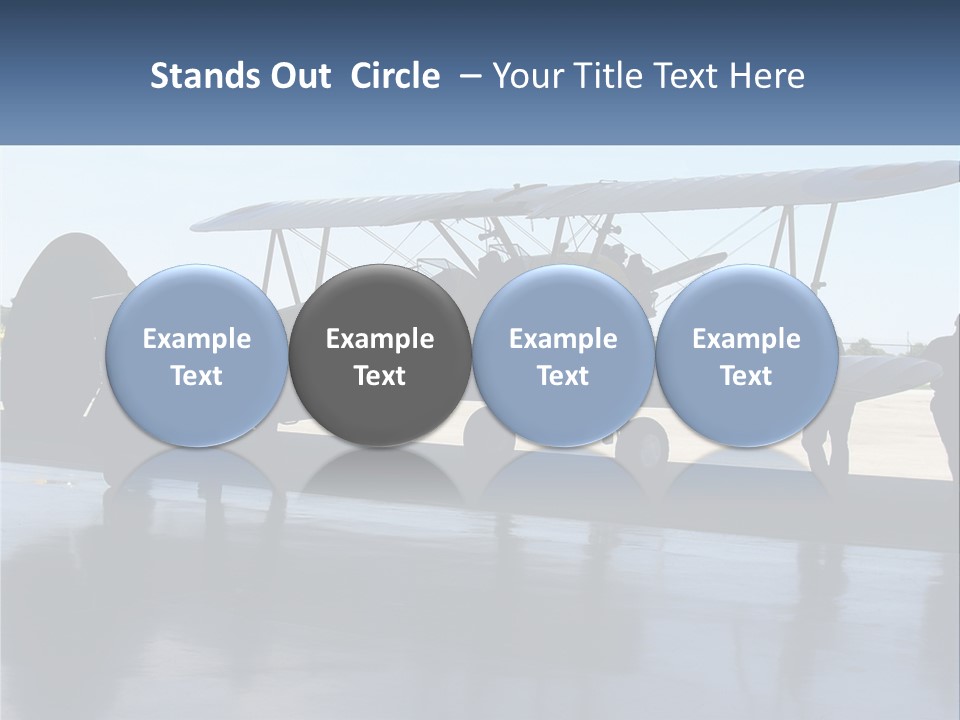 Stands Out Circle – Your Title Text Here

Example Text

Example Text

Example Text

Example Text